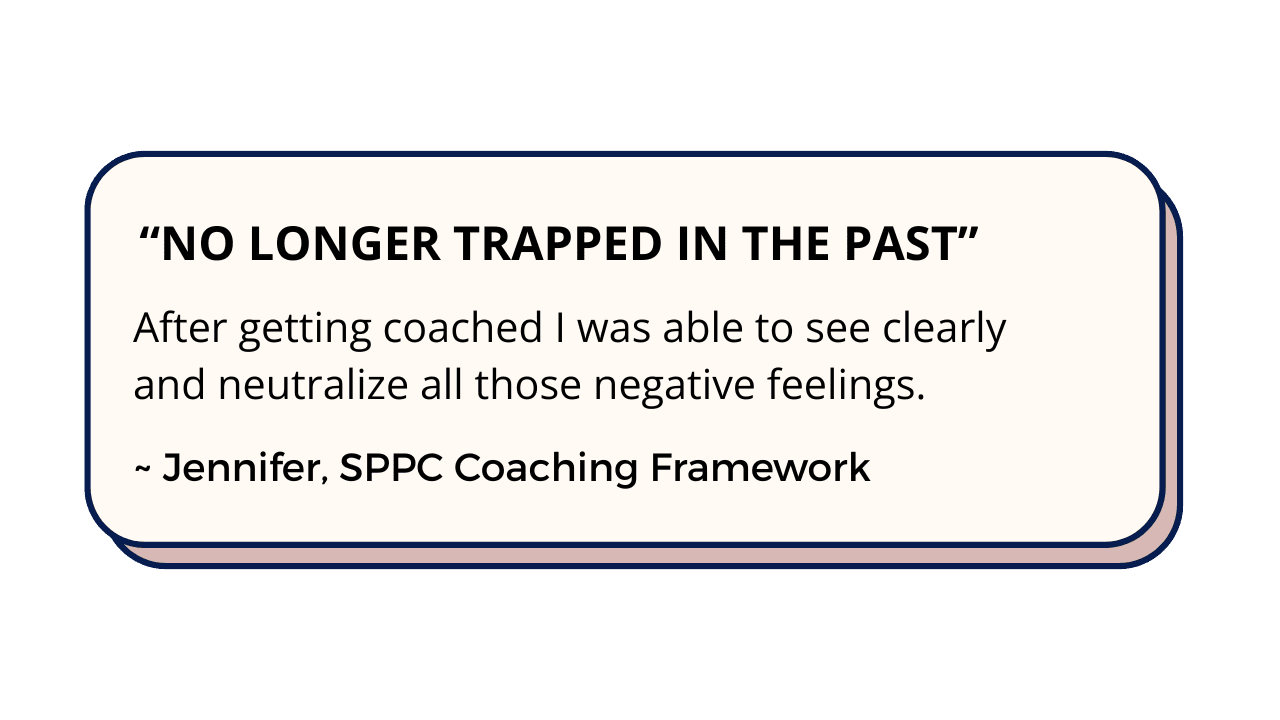 “NO LONGER TRAPPED IN THE PAST”

After getting coached I was able to see clearly and neutralize all those negative feelings.

~ Jennifer, SPPC Coaching Framework